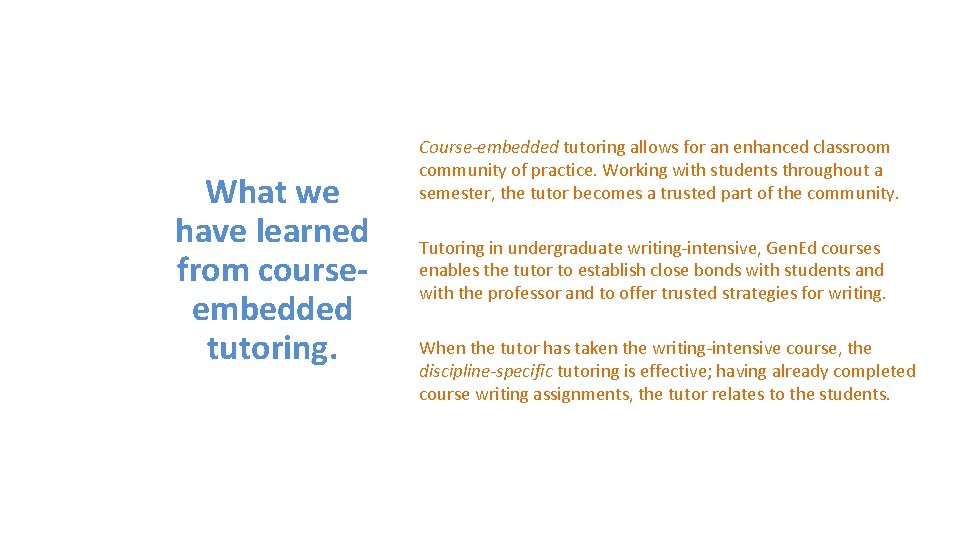 What we have learned from course-embedded tutoring.

Course-embedded tutoring allows for an enhanced classroom community of practice. Working with students throughout a semester, the tutor becomes a trusted part of the community.

Tutoring in undergraduate writing-intensive, GenEd courses enables the tutor to establish close bonds with students and with the professor and to offer trusted strategies for writing.

When the tutor has taken the writing-intensive course, the discipline-specific tutoring is effective; having already completed course writing assignments, the tutor relates to the students.